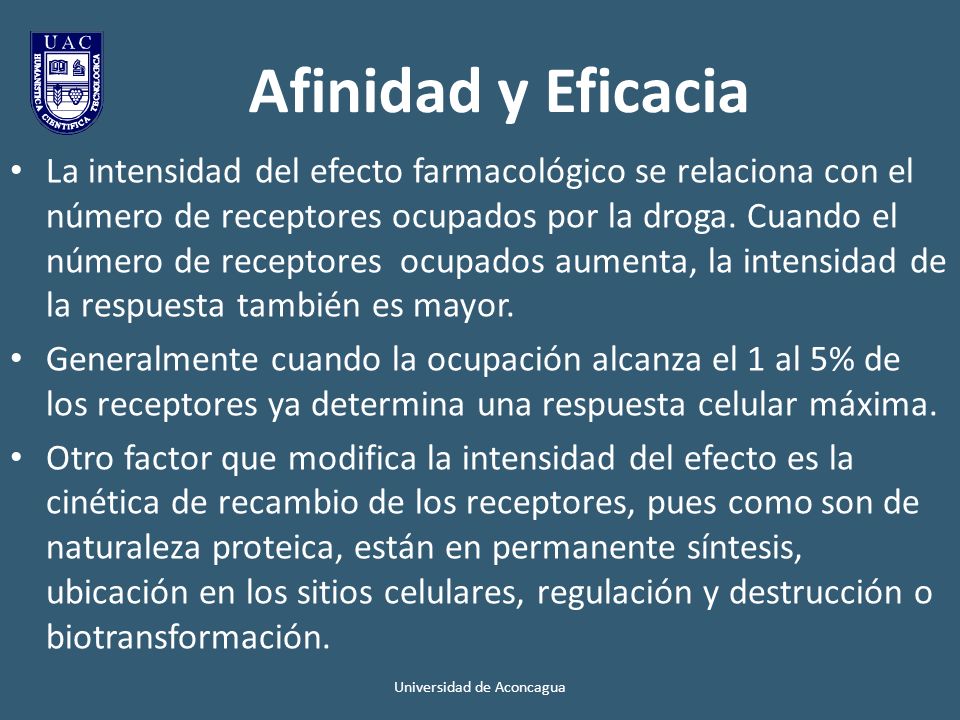 UAC
HUMANISTICA CIENTIFICA TECNOLOGICA

Afinidad y Eficacia

• La intensidad del efecto farmacológico se relaciona con el número de receptores ocupados por la droga. Cuando el número de receptores ocupados aumenta, la intensidad de la respuesta también es mayor.

• Generalmente cuando la ocupación alcanza el 1 al 5% de los receptores ya determina una respuesta celular máxima.

• Otro factor que modifica la intensidad del efecto es la cinética de recambio de los receptores, pues como son de naturaleza proteica, están en permanente síntesis, ubicación en los sitios celulares, regulación y destrucción o biotransformación.

Universidad de Aconcagua